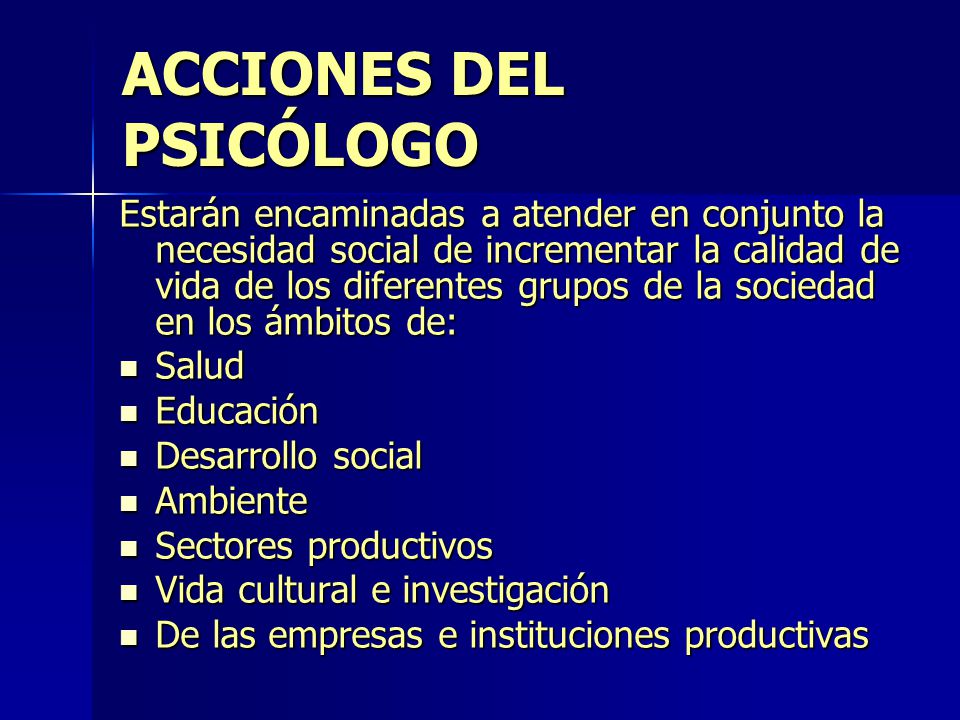 ACCIONES DEL PSICÓLOGO

Estarán encaminadas a atender en conjunto la necesidad social de incrementar la calidad de vida de los diferentes grupos de la sociedad en los ámbitos de:

- Salud
- Educación
- Desarrollo social
- Ambiente
- Sectores productivos
- Vida cultural e investigación
- De las empresas e instituciones productivas